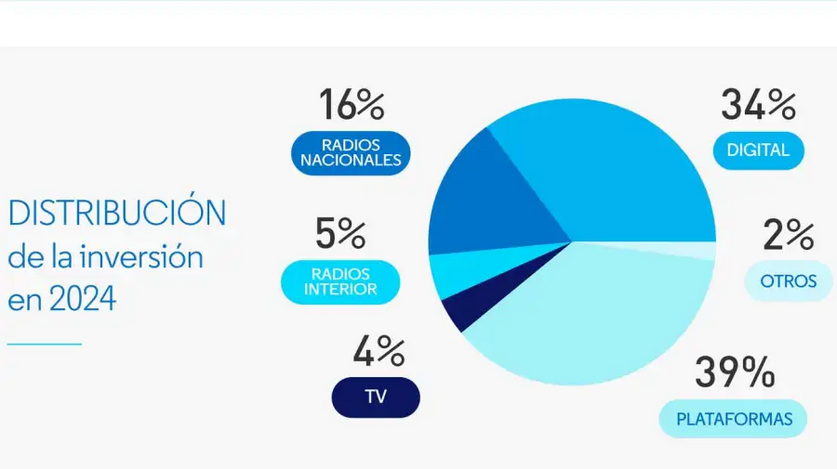 DISTRIBUCIÓN
de la inversión
en 2024

16%
RADIOS NACIONALES

5%
RADIOS INTERIOR

4%
TV

34%
DIGITAL

2%
OTROS

39%
PLATAFORMAS